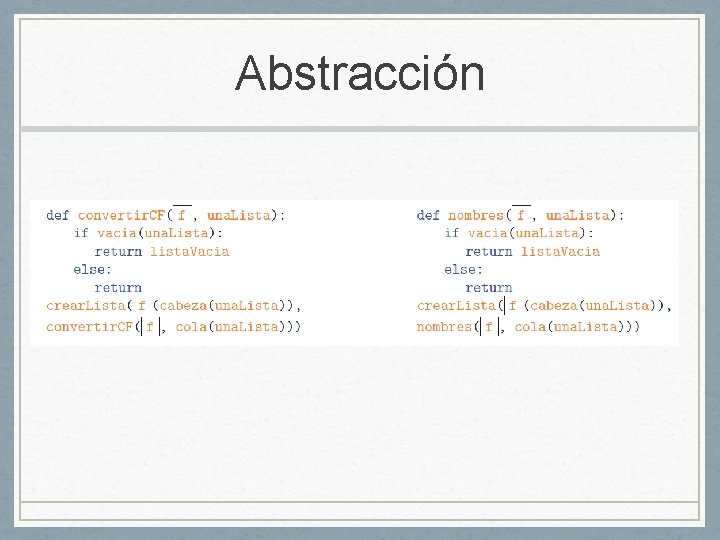 Abstracción

def convertirCF( f , unaLista):
    if vacia(unaLista):
        return listaVacia
    else:
        return
crearLista( f (cabeza(unaLista)),
convertirCF( f , cola(unaLista)))

def nombres( f , unaLista):
    if vacia(unaLista):
        return listaVacia
    else:
        return
crearLista( f (cabeza(unaLista)),
nombres( f , cola(unaLista)))